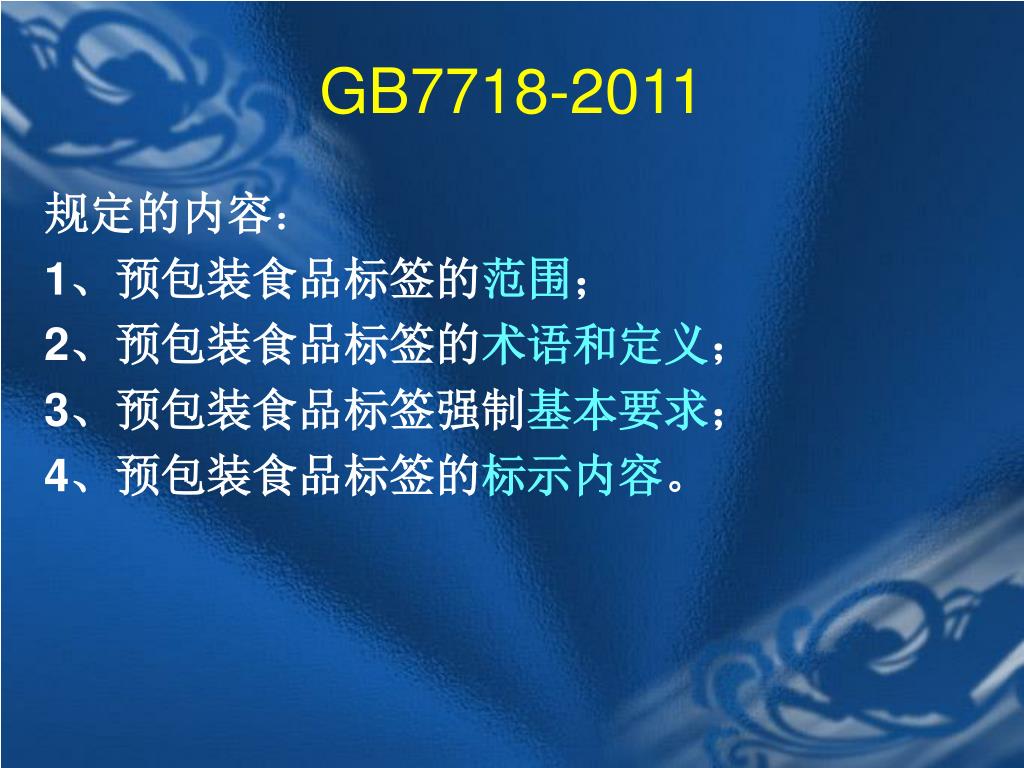 GB7718-2011

规定的内容：
1、预包装食品标签的范围；
2、预包装食品标签的术语和定义；
3、预包装食品标签强制基本要求；
4、预包装食品标签的标示内容。